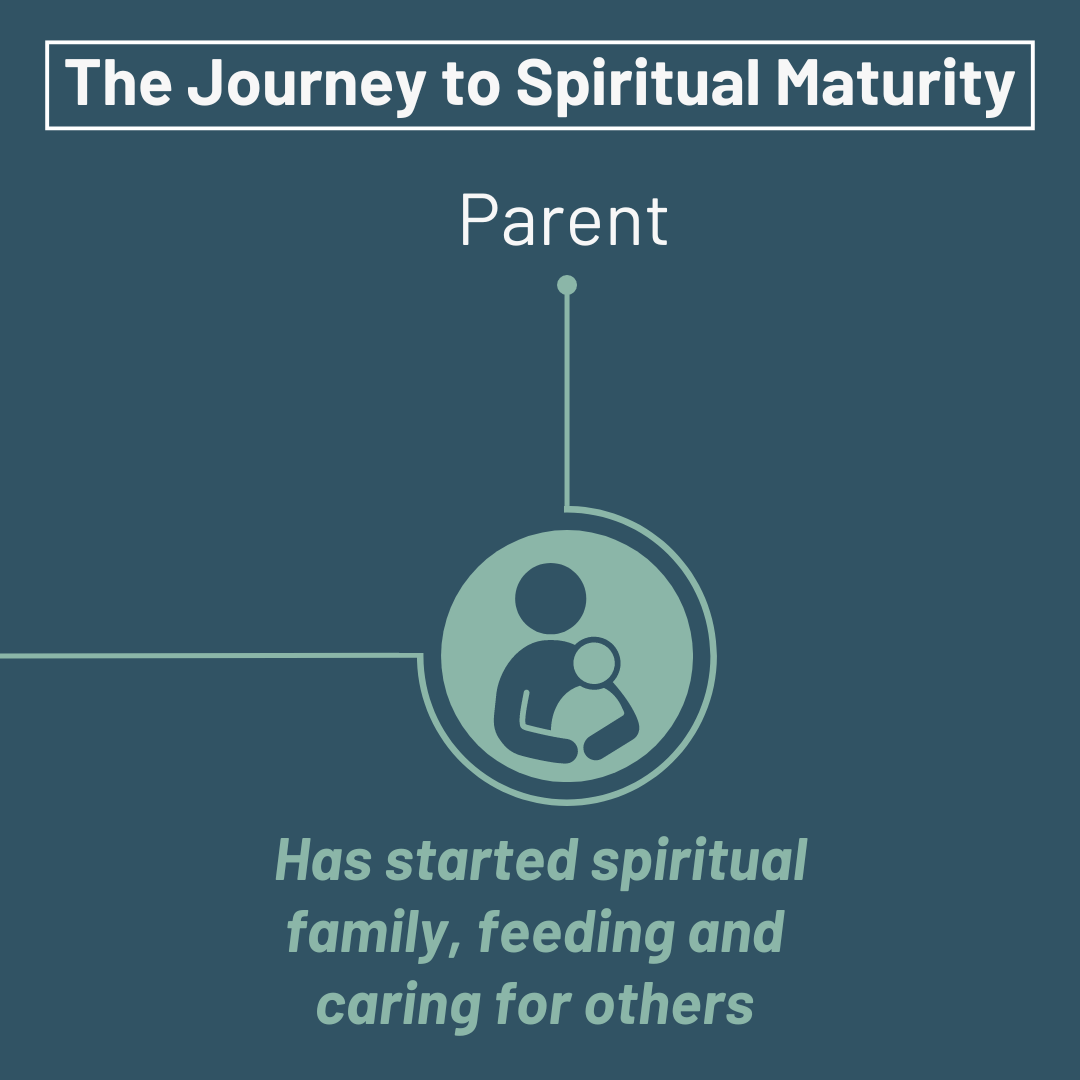 The Journey to Spiritual Maturity

Parent

Has started spiritual family, feeding and caring for others